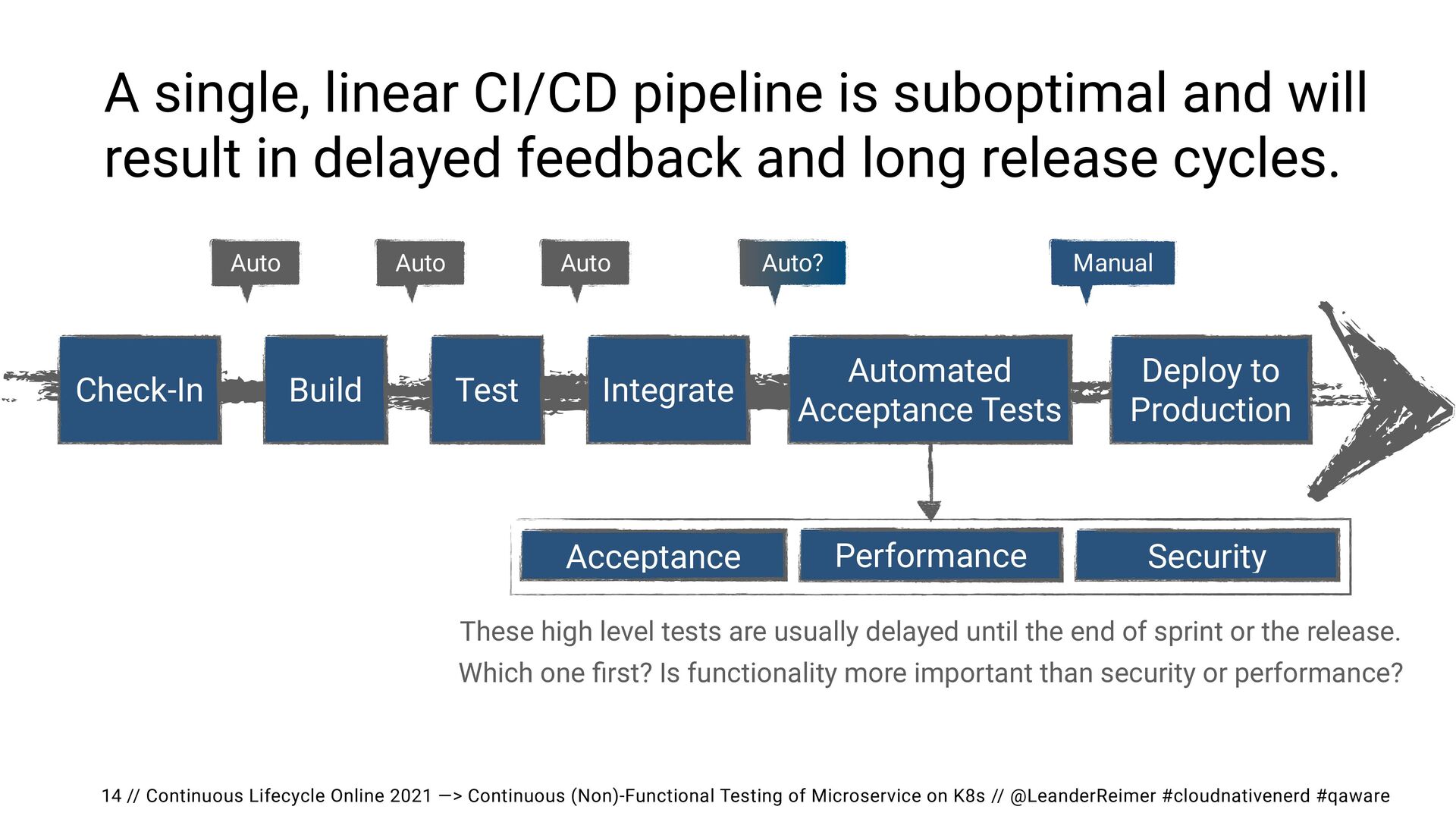 A single, linear CI/CD pipeline is suboptimal and will result in delayed feedback and long release cycles.

Auto

Auto

Auto

Auto?

Manual

Check-In

Build

Test

Integrate

Automated Acceptance Tests

Deploy to Production

Acceptance

Performance

Security

These high level tests are usually delayed until the end of sprint or the release.
Which one first? Is functionality more important than security or performance?

14 // Continuous Lifecycle Online 2021 —> Continuous (Non)-Functional Testing of Microservice on K8s // @LeanderReimer #cloudnativenerd #qaware